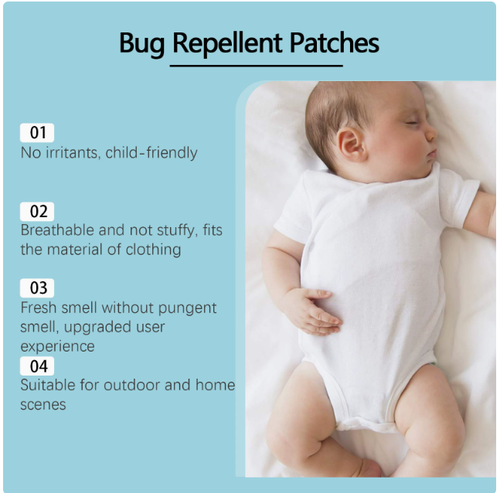 Bug Repellent Patches

01
No irritants, child-friendly

02
Breathable and not stuffy, fits the material of clothing

03
Fresh smell without pungent smell, upgraded user experience

04
Suitable for outdoor and home scenes